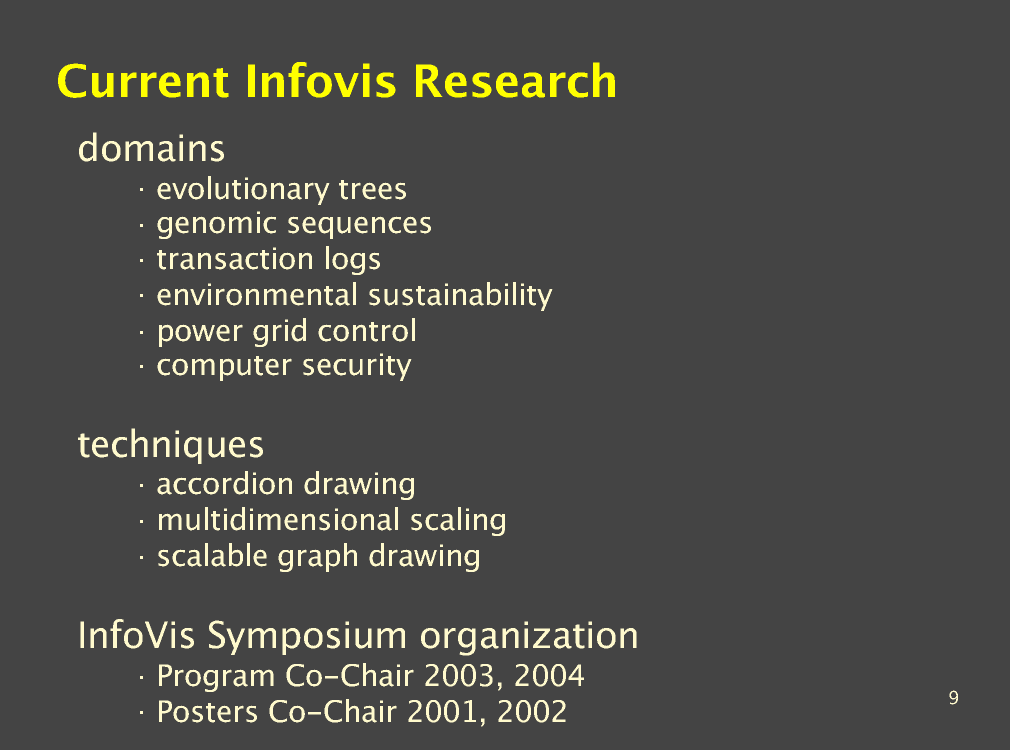 Current Infovis Research

domains

· evolutionary trees
· genomic sequences
· transaction logs
· environmental sustainability
· power grid control
· computer security

techniques

· accordion drawing
· multidimensional scaling
· scalable graph drawing

InfoVis Symposium organization

· Program Co-Chair 2003, 2004
· Posters Co-Chair 2001, 2002

9